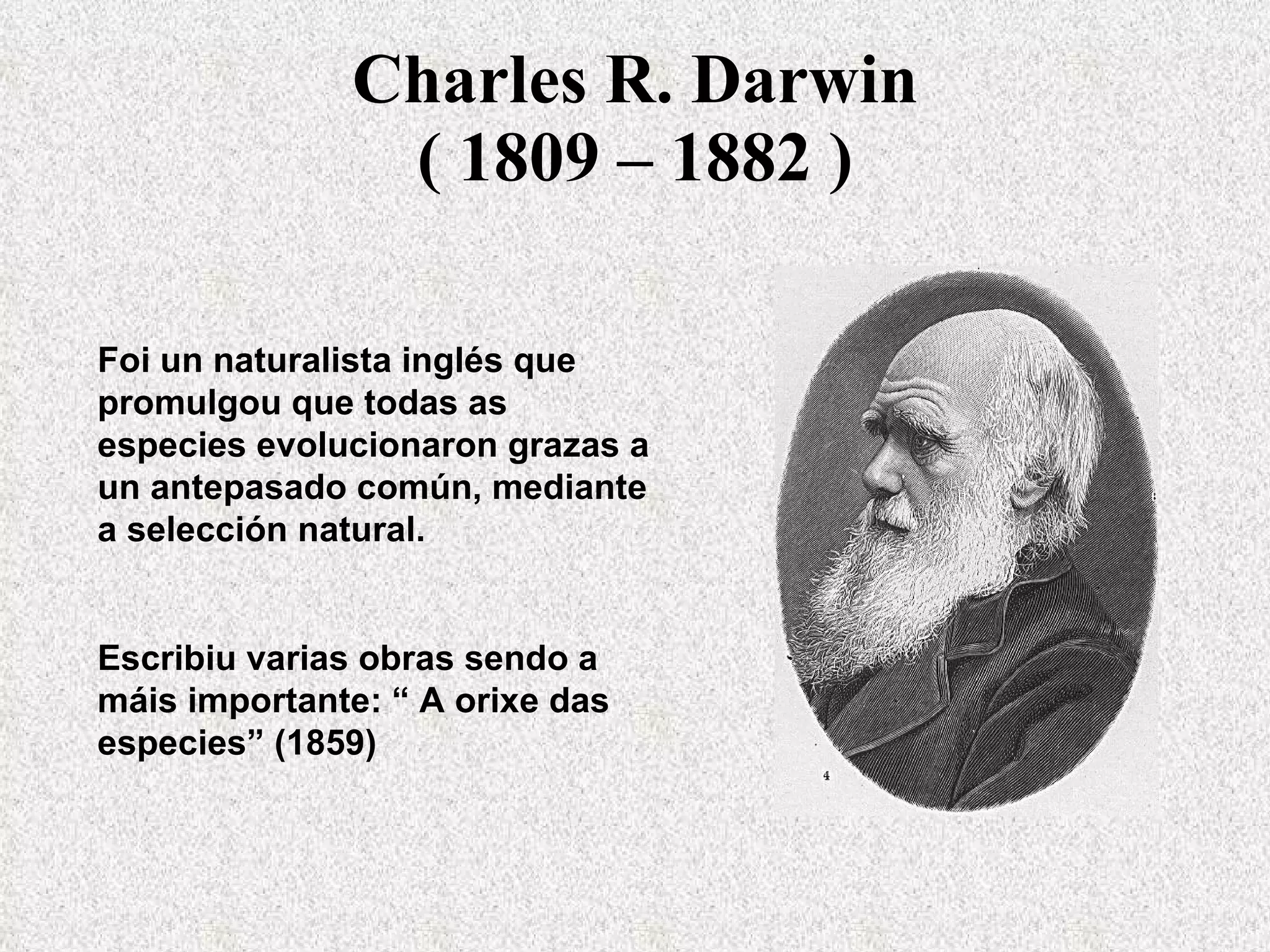 Charles R. Darwin
( 1809 – 1882 )

Foi un naturalista inglés que promulgou que todas as especies evolucionaron grazas a un antepasado común, mediante a selección natural.

Escribiu varias obras sendo a máis importante: “ A orixe das especies” (1859)

4